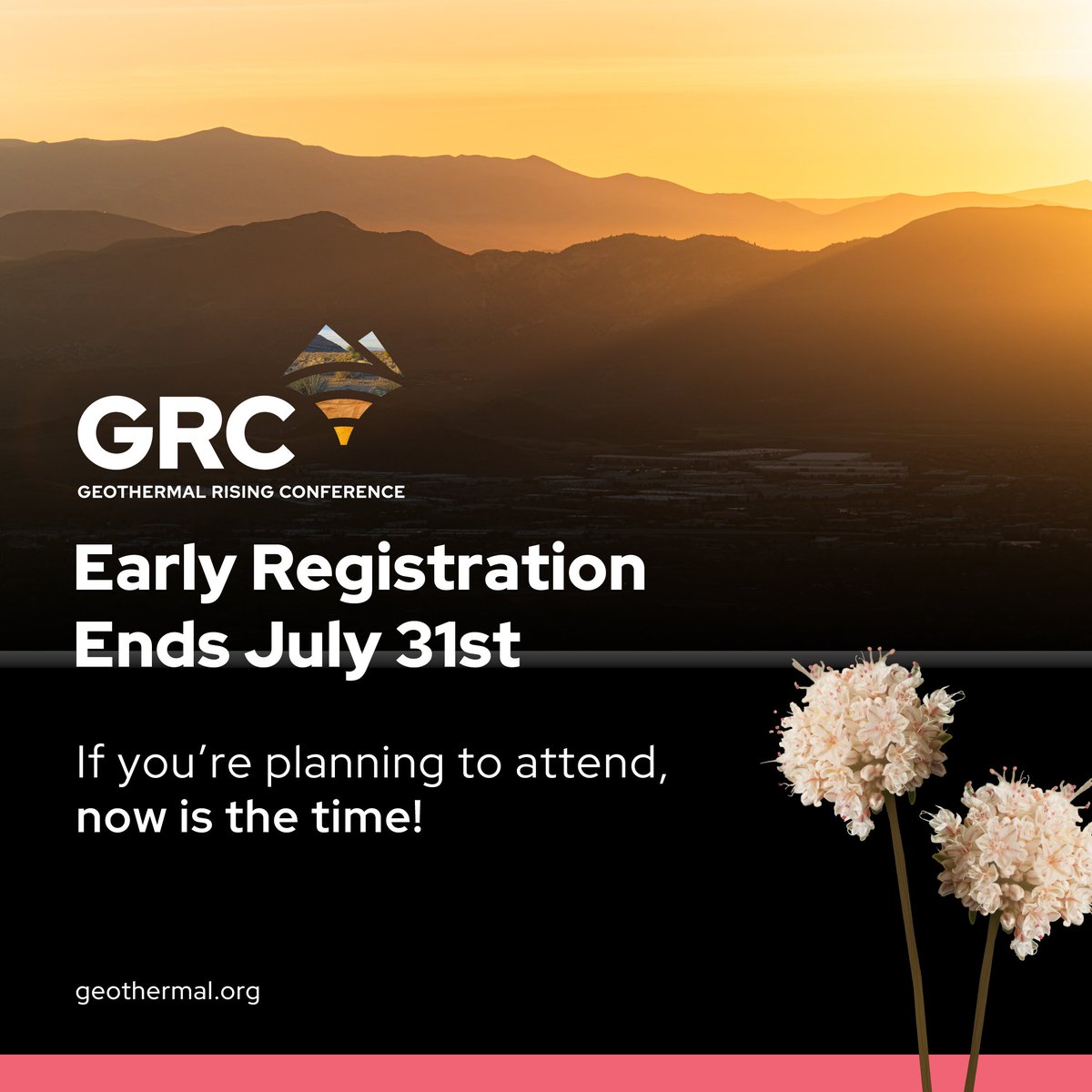 GRC
GEOTHERMAL RISING CONFERENCE

Early Registration Ends July 31st

If you're planning to attend, now is the time!

geothermal.org